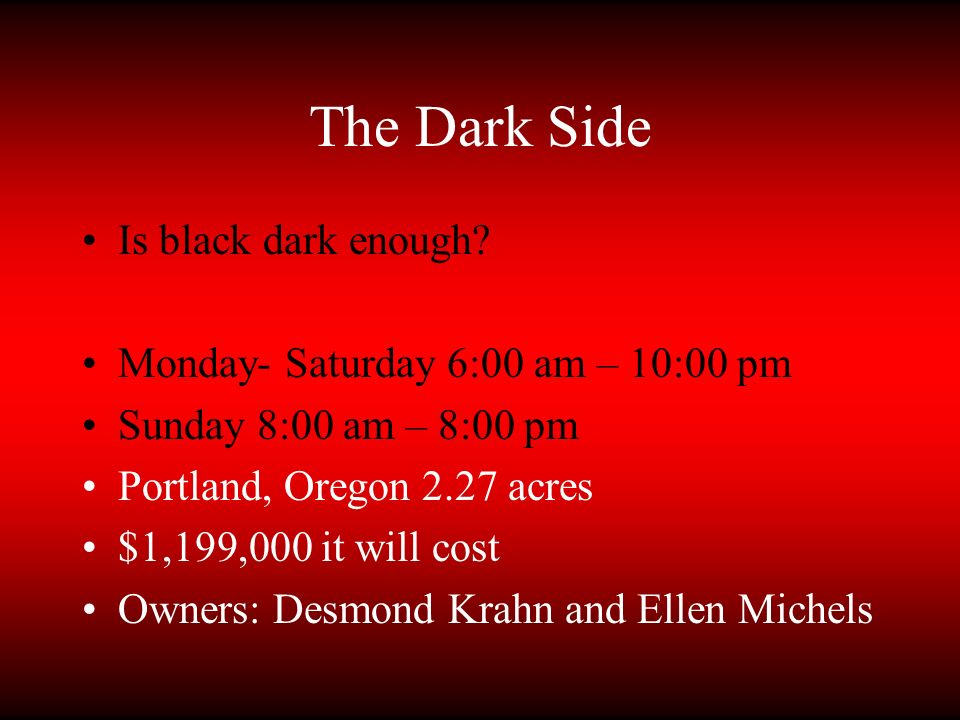 The Dark Side

• Is black dark enough?

• Monday- Saturday 6:00 am – 10:00 pm
• Sunday 8:00 am – 8:00 pm
• Portland, Oregon 2.27 acres
• \$1,199,000 it will cost
• Owners: Desmond Krahn and Ellen Michels